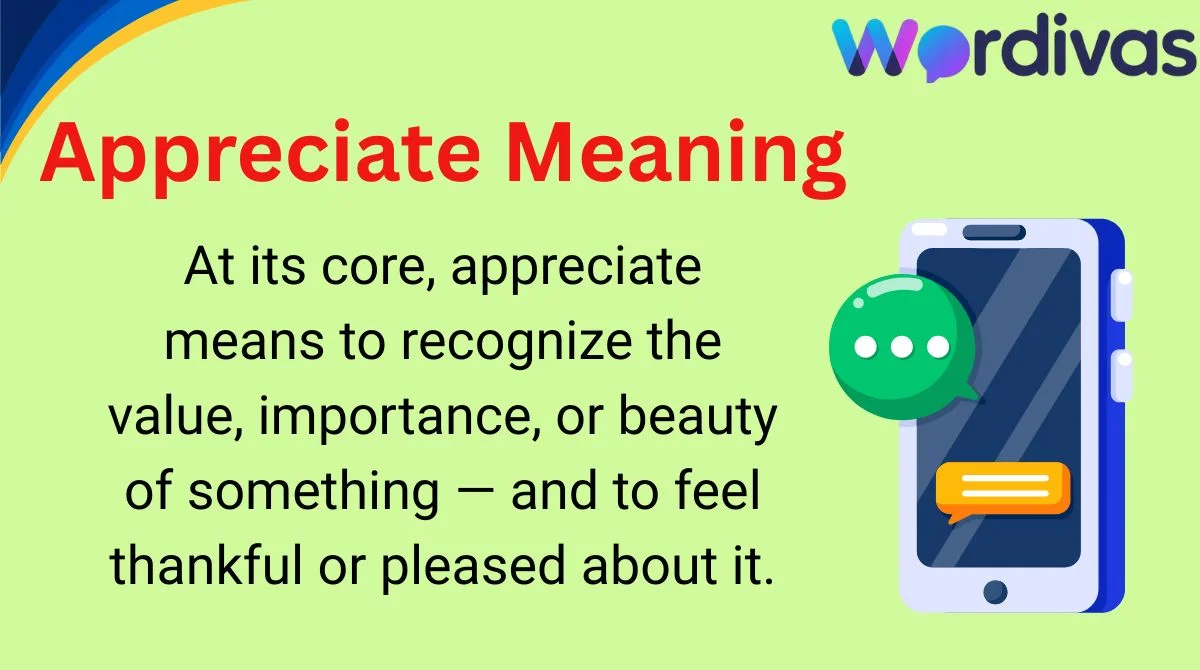 Wordivas

Appreciate Meaning

At its core, appreciate means to recognize the value, importance, or beauty of something — and to feel thankful or pleased about it.